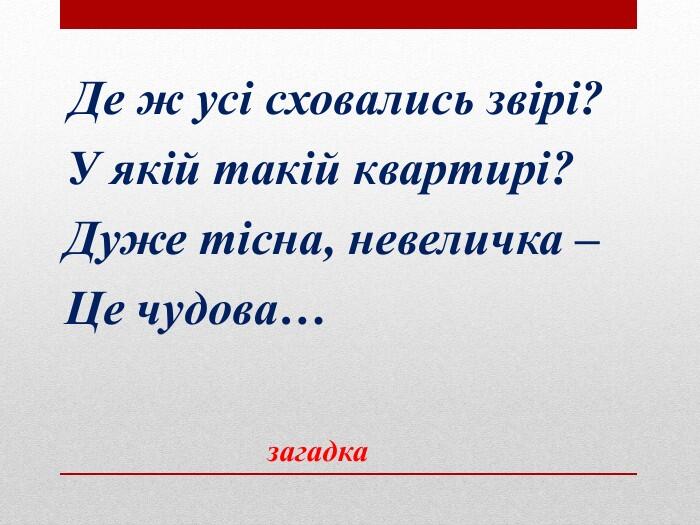 Де ж усі сховались звірі?
У якій такій квартирі?
Дуже тісна, невеличка –
Це чудова…

загадка